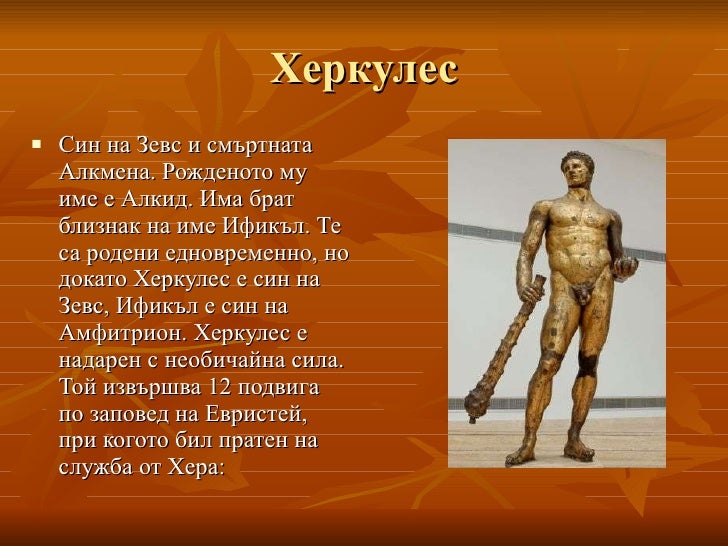 Херкулес

▪ Син на Зевс и смъртната Алкмена. Рожденото му име е Алкид. Има брат близнак на име Ификъл. Те са родени едновременно, но докато Херкулес е син на Зевс, Ификъл е син на Амфитрион. Херкулес е надарен с необичайна сила. Той извършва 12 подвига по заповед на Евристей, при когото бил пратен на служба от Хера: